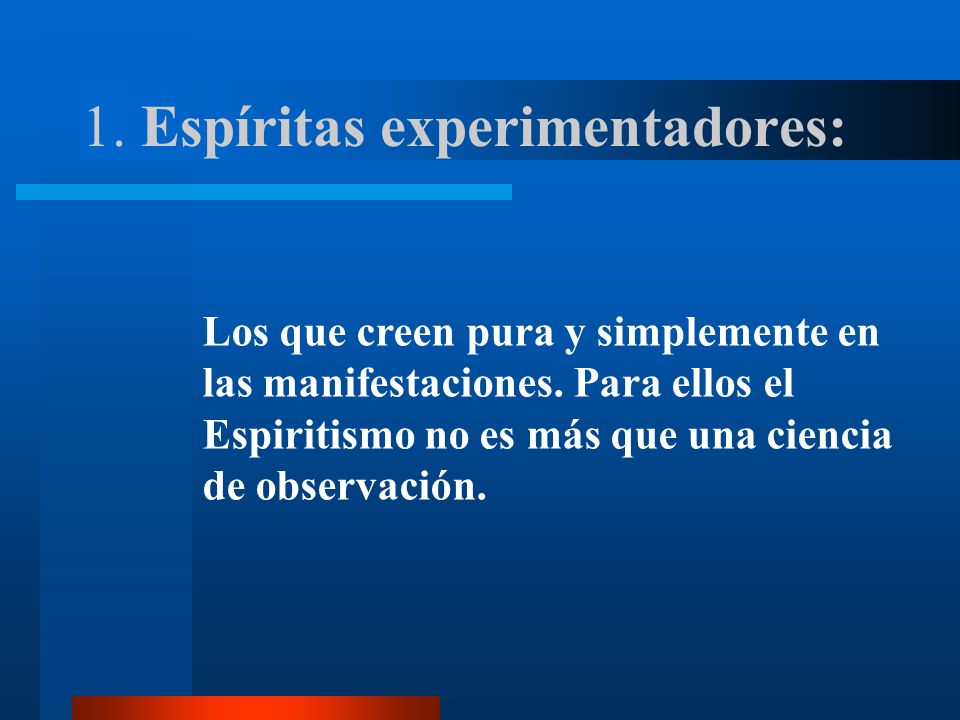 1. Espíritas experimentadores:

Los que creen pura y simplemente en las manifestaciones. Para ellos el Espiritismo no es más que una ciencia de observación.